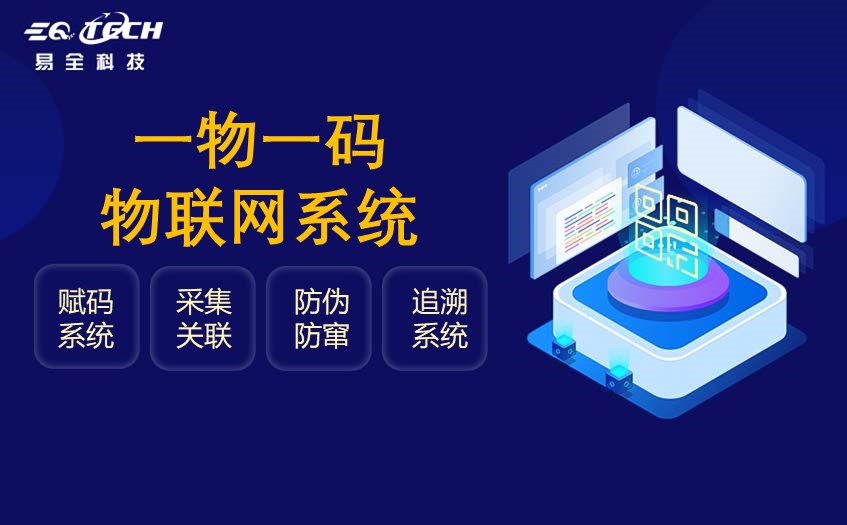 EQ TECH
易全科技

一物一码
物联网系统

赋码系统

采集关联

防伪防窜

追溯系统